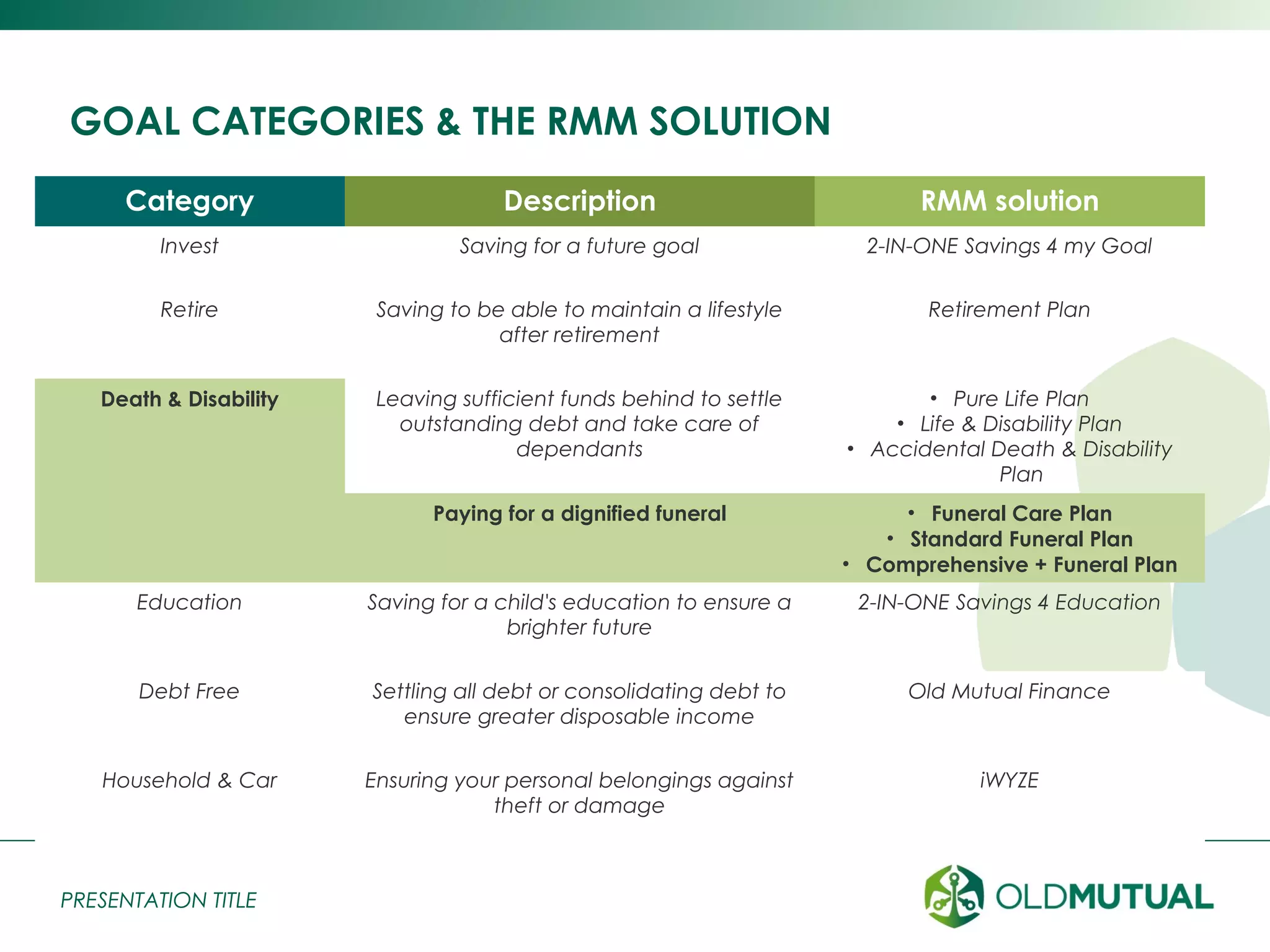 GOAL CATEGORIES & THE RMM SOLUTION

| Category | Description | RMM solution |
|---|---|---|
| Invest | Saving for a future goal | 2-IN-ONE Savings 4 my Goal |
| Retire | Saving to be able to maintain a lifestyle after retirement | Retirement Plan |
| Death & Disability | Leaving sufficient funds behind to settle outstanding debt and take care of dependants | • Pure Life Plan • Life & Disability Plan • Accidental Death & Disability Plan |
| | Paying for a dignified funeral | • Funeral Care Plan • Standard Funeral Plan • Comprehensive + Funeral Plan |
| Education | Saving for a child's education to ensure a brighter future | 2-IN-ONE Savings 4 Education |
| Debt Free | Settling all debt or consolidating debt to ensure greater disposable income | Old Mutual Finance |
| Household & Car | Ensuring your personal belongings against theft or damage | iWYZE |

PRESENTATION TITLE

OLDMUTUAL